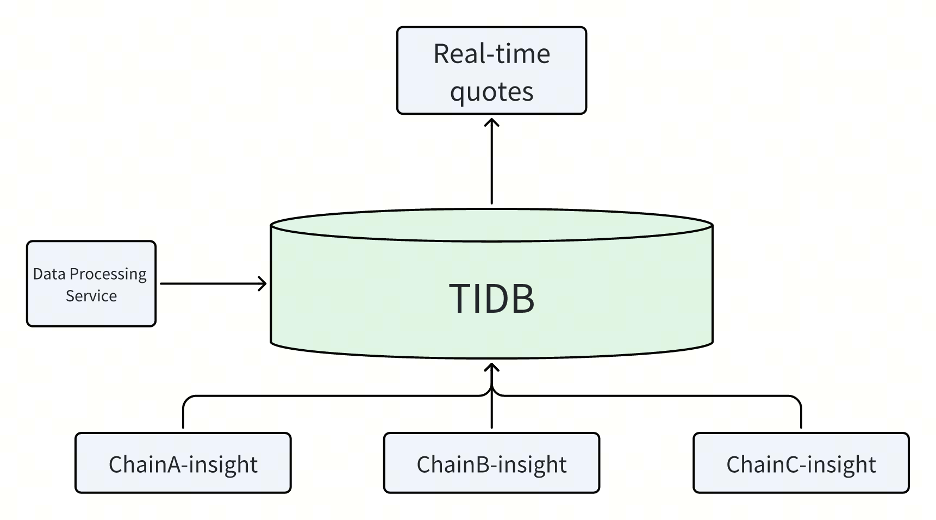 Real-time quotes

Data Processing Service

TIDB

ChainA-insight

ChainB-insight

ChainC-insight